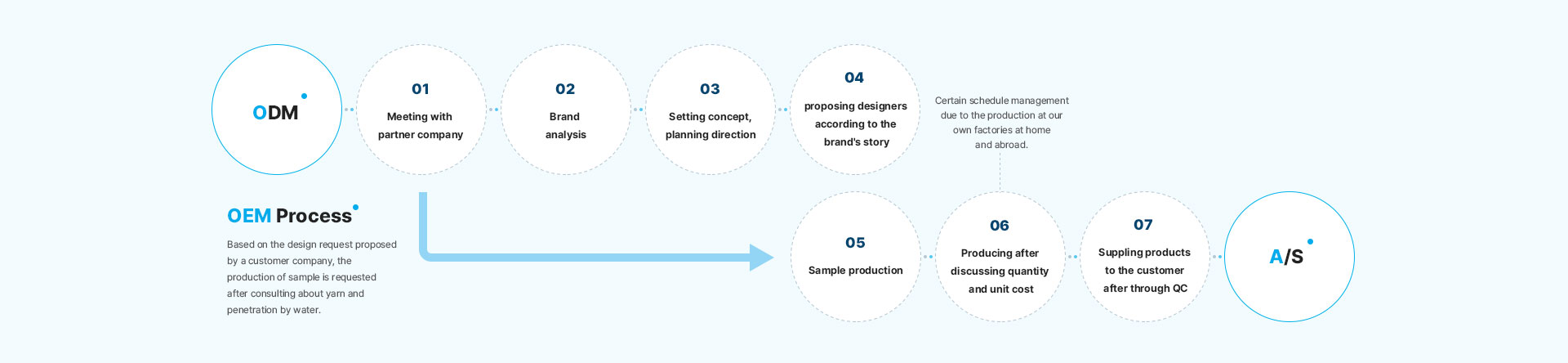 ODM

01
Meeting with partner company

02
Brand analysis

03
Setting concept, planning direction

04
proposing designers according to the brand's story

Certain schedule management due to the production at our own factories at home and abroad.

OEM Process

Based on the design request proposed by a customer company, the production of sample is requested after consulting about yarn and penetration by water.

05
Sample production

06
Producing after discussing quantity and unit cost

07
Suppling products to the customer after through QC

A/S